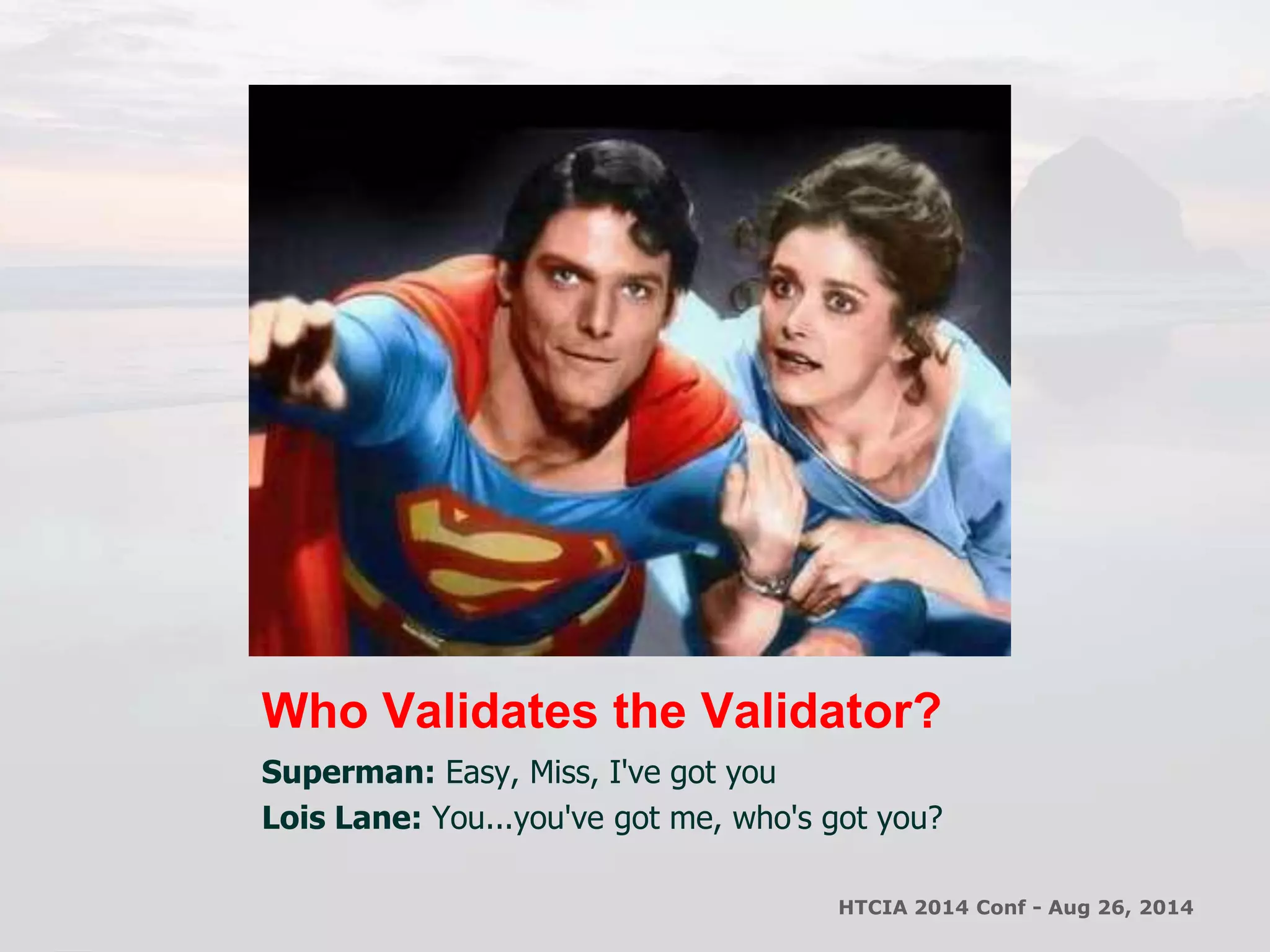 Who Validates the Validator?

Superman: Easy, Miss, I've got you

Lois Lane: You...you've got me, who's got you?

HTCIA 2014 Conf - Aug 26, 2014